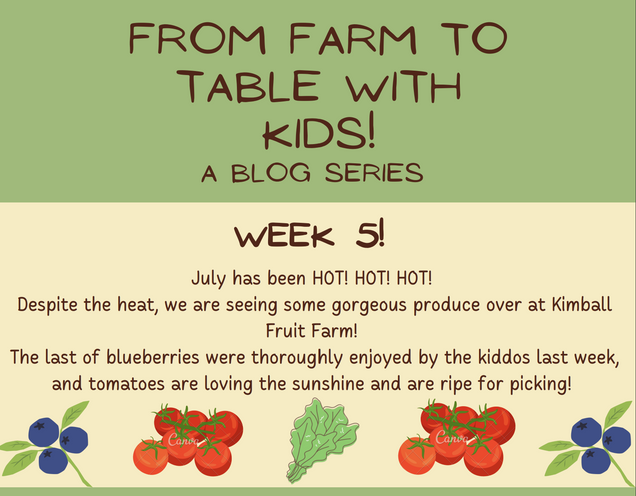 FROM FARM TO TABLE WITH KIDS!
A BLOG SERIES

WEEK 5!

July has been HOT! HOT! HOT!
Despite the heat, we are seeing some gorgeous produce over at Kimball Fruit Farm!
The last of blueberries were thoroughly enjoyed by the kiddos last week, and tomatoes are loving the sunshine and are ripe for picking!

Canva
Canva